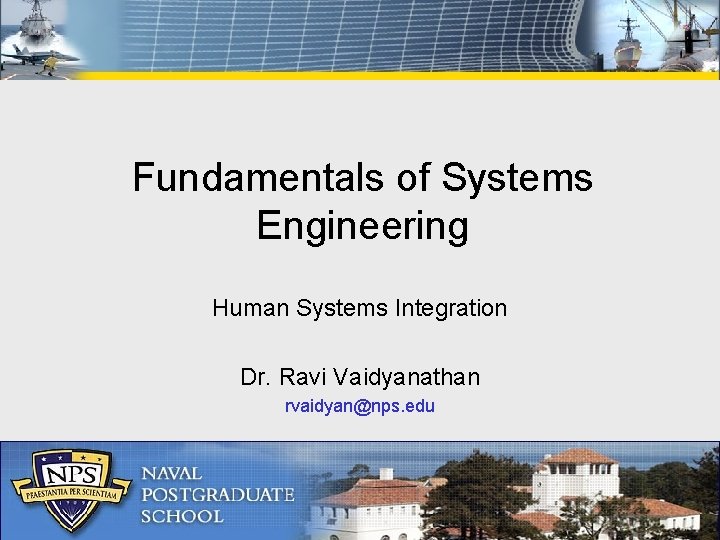 Fundamentals of Systems Engineering

Human Systems Integration

Dr. Ravi Vaidyanathan
rvaidyan@nps.edu

NPS
PRAESTANTIA PER SCIENTIAM

NAVAL
POSTGRADUATE
SCHOOL